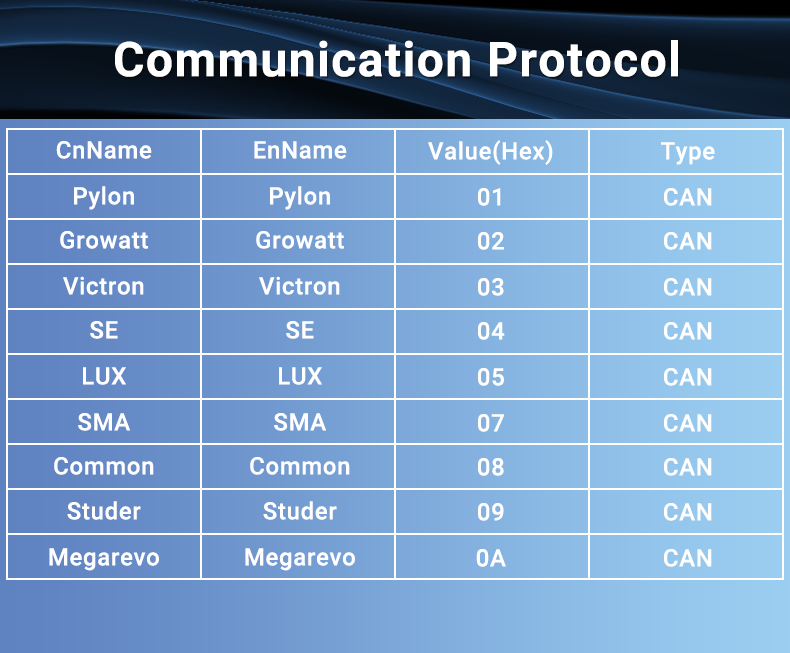 Communication Protocol

| CnName | EnName | Value(Hex) | Type |
|---|---|---|---|
| Pylon | Pylon | 01 | CAN |
| Growatt | Growatt | 02 | CAN |
| Victron | Victron | 03 | CAN |
| SE | SE | 04 | CAN |
| LUX | LUX | 05 | CAN |
| SMA | SMA | 07 | CAN |
| Common | Common | 08 | CAN |
| Studer | Studer | 09 | CAN |
| Megarevo | Megarevo | 0A | CAN |